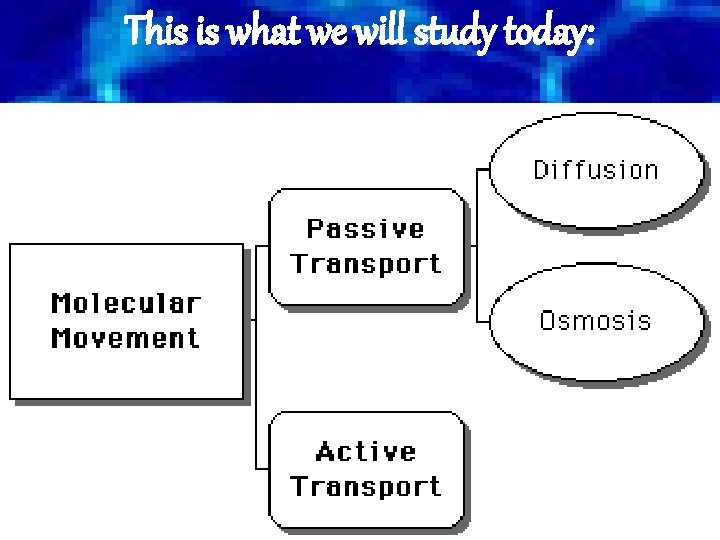 This is what we will study today:

Molecular Movement

Passive Transport

Diffusion

Osmosis

Active Transport